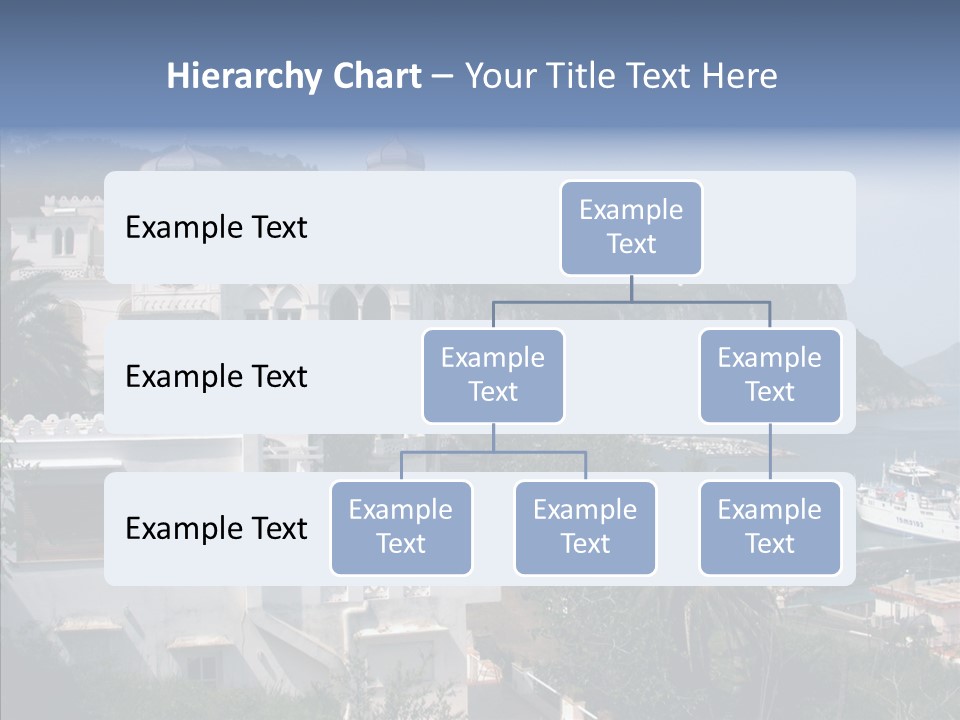 Hierarchy Chart – Your Title Text Here

Example Text

Example Text

Example Text

Example Text

Example Text

Example Text

Example Text

Example Text

Example Text